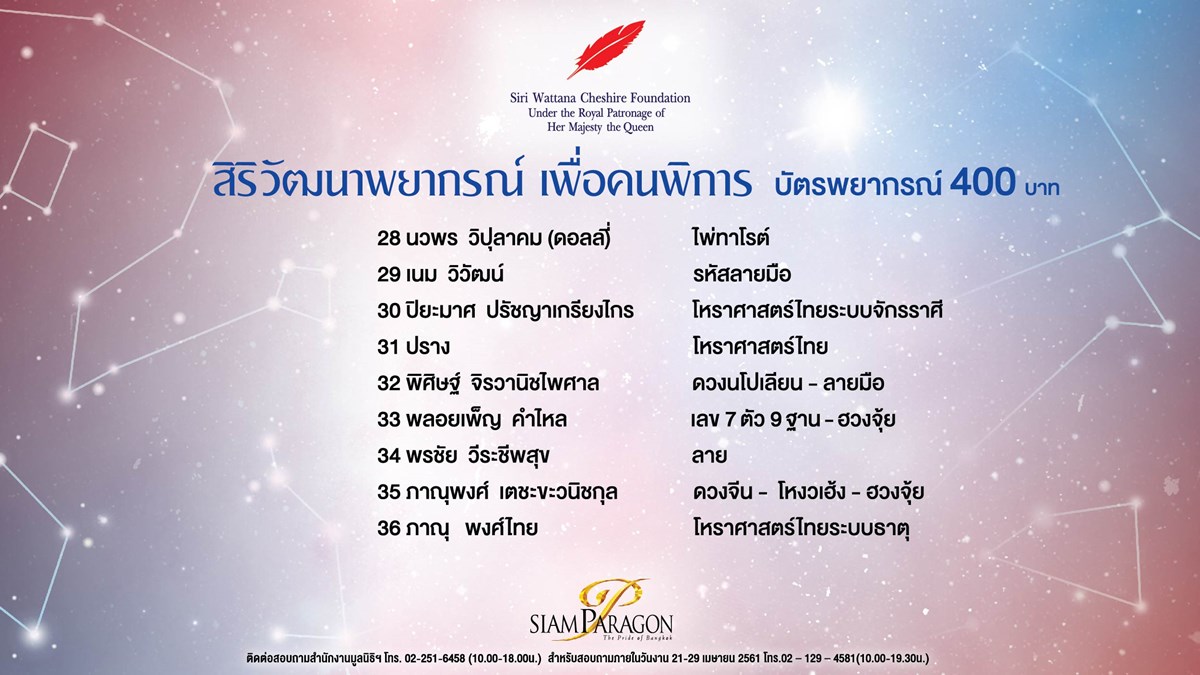 Siri Wattana Cheshire Foundation
Under the Royal Patronage of
Her Majesty the Queen

สิริวัฒนาพยากรณ์ เพื่อคนพิการ บัตรพยากรณ์ 400 บาท

| | |
|---|---|
| 28 นวพร วิปุลาคม (ดอลลี่) | ไพ่ทาโรต์ |
| 29 เนม วิวัฒน์ | รหัสลายมือ |
| 30 ปิยะมาศ ปรัชญาเกรียงไกร | โหราศาสตร์ไทยระบบจักรราศี |
| 31 ปราง | โหราศาสตร์ไทย |
| 32 พิศิษฐ์ จิรวานิชไพศาล | ดวงนโปเลียน - ลายมือ |
| 33 พลอยเพ็ญ คำไหล | เลข 7 ตัว 9 ฐาน - ฮวงจุ้ย |
| 34 พรชัย วีระชีพสุข | ลาย |
| 35 ภาณุพงศ์ เตชะขะวนิชกุล | ดวงจีน - โหงวเฮ้ง - ฮวงจุ้ย |
| 36 ภาณุ พงศ์ไทย | โหราศาสตร์ไทยระบบธาตุ |

SIAM PARAGON
The Pride of Bangkok

ติดต่อสอบถามสำนักงานมูลนิธิฯ โทร. 02-251-6458 (10.00-18.00น.) สำหรับสอบถามภายในวันงาน 21-29 เมษายน 2561 โทร.02 – 129 – 4581(10.00-19.30น.)